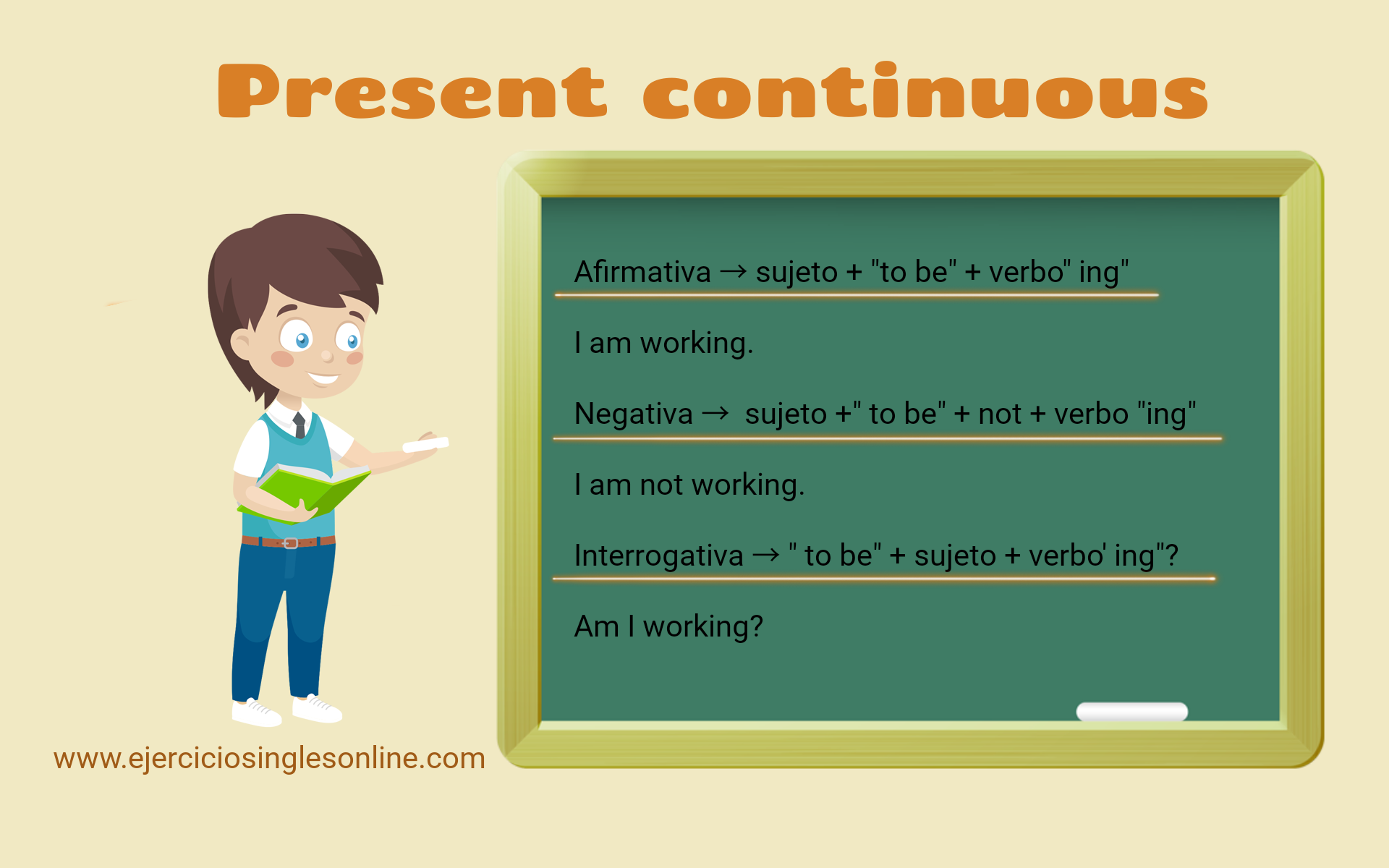 Present continuous

Afirmativa → sujeto + "to be" + verbo" ing"

I am working.

Negativa → sujeto +" to be" + not + verbo "ing"

I am not working.

Interrogativa → " to be" + sujeto + verbo' ing"?

Am I working?

www.ejerciciosinglesonline.com